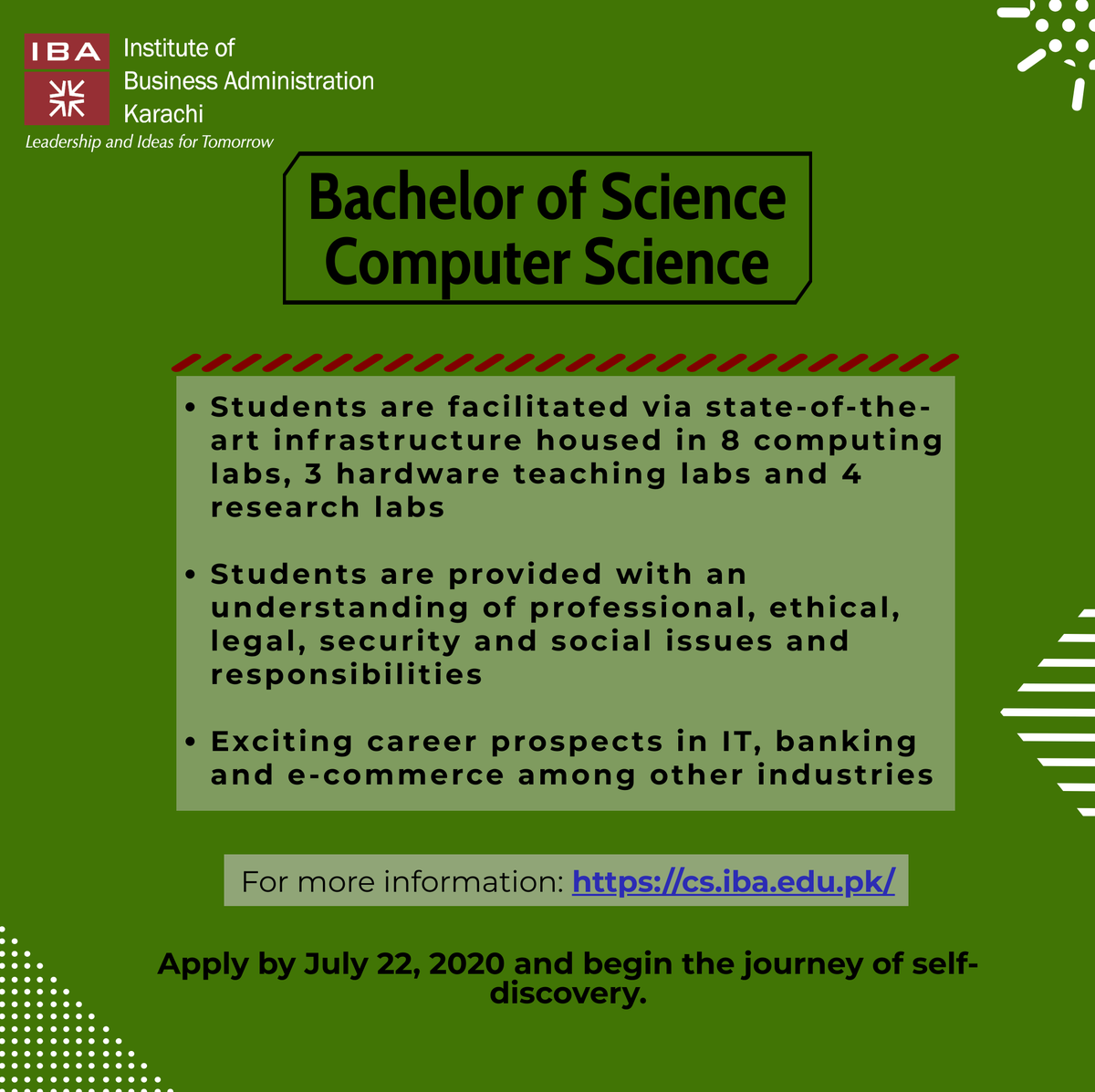 IBA Institute of Business Administration Karachi
Leadership and Ideas for Tomorrow

Bachelor of Science
Computer Science

• Students are facilitated via state-of-the-art infrastructure housed in 8 computing labs, 3 hardware teaching labs and 4 research labs

• Students are provided with an understanding of professional, ethical, legal, security and social issues and responsibilities

• Exciting career prospects in IT, banking and e-commerce among other industries

For more information: https://cs.iba.edu.pk/

Apply by July 22, 2020 and begin the journey of self-discovery.